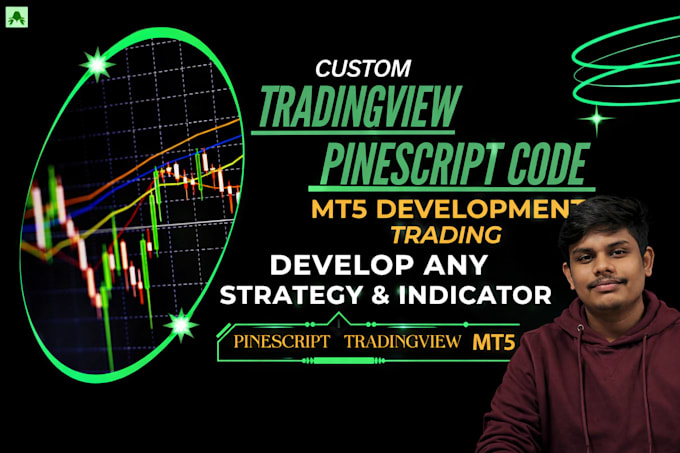 CUSTOM
TRADINGVIEW
PINESCRIPT CODE
MT5 DEVELOPMENT
TRADING
DEVELOP ANY
STRATEGY & INDICATOR

PINESCRIPT TRADINGVIEW MT5